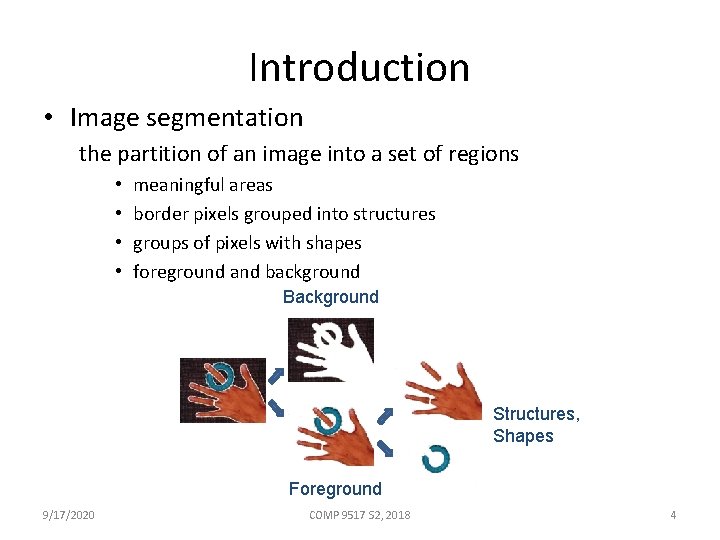 Introduction

• Image segmentation

the partition of an image into a set of regions

• meaningful areas
• border pixels grouped into structures
• groups of pixels with shapes
• foreground and background

Background

Structures, Shapes

Foreground

9/17/2020

COMP 9517 S2, 2018

4